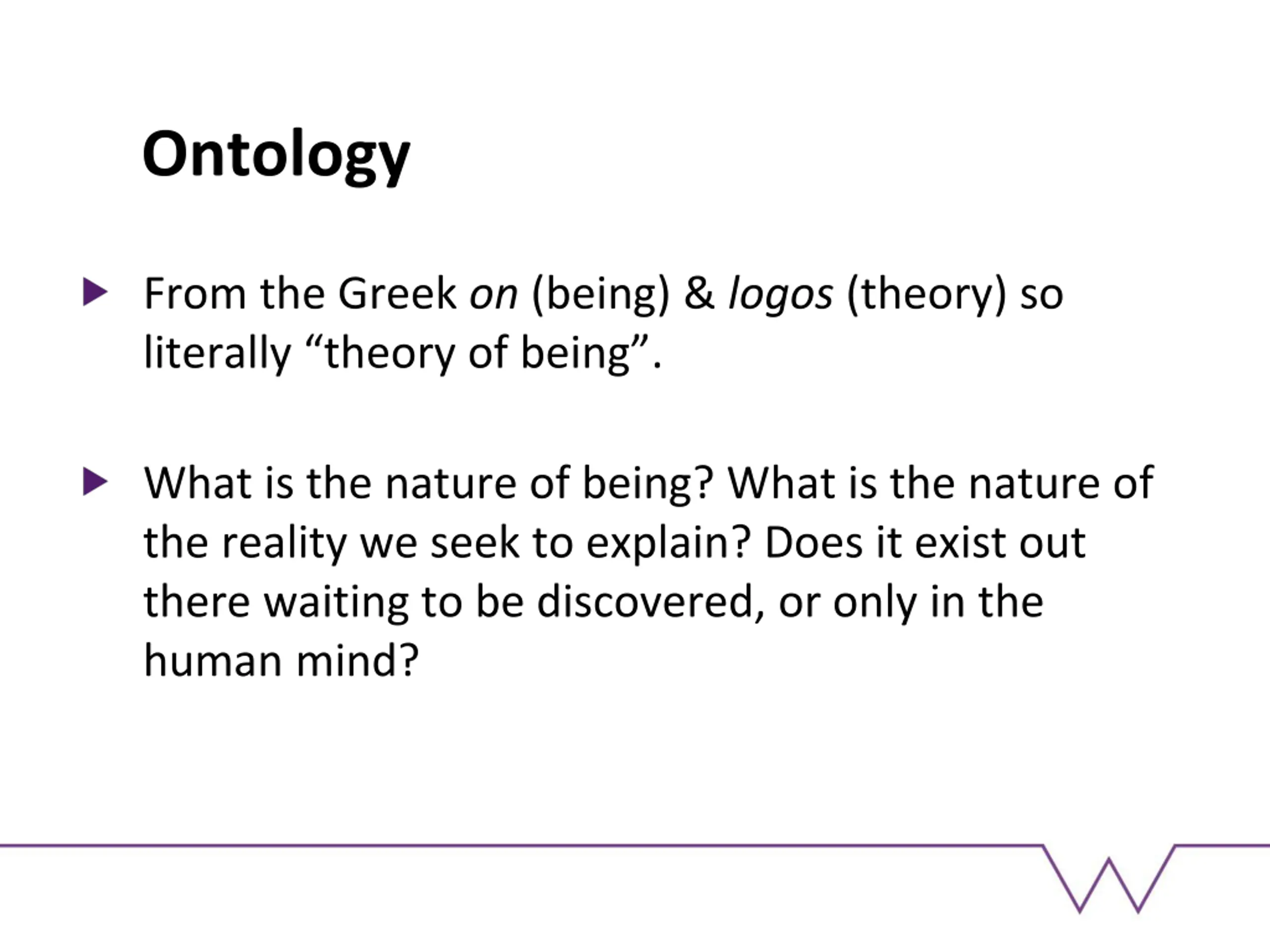 Ontology

From the Greek on (being) & logos (theory) so literally “theory of being”.

What is the nature of being? What is the nature of the reality we seek to explain? Does it exist out there waiting to be discovered, or only in the human mind?